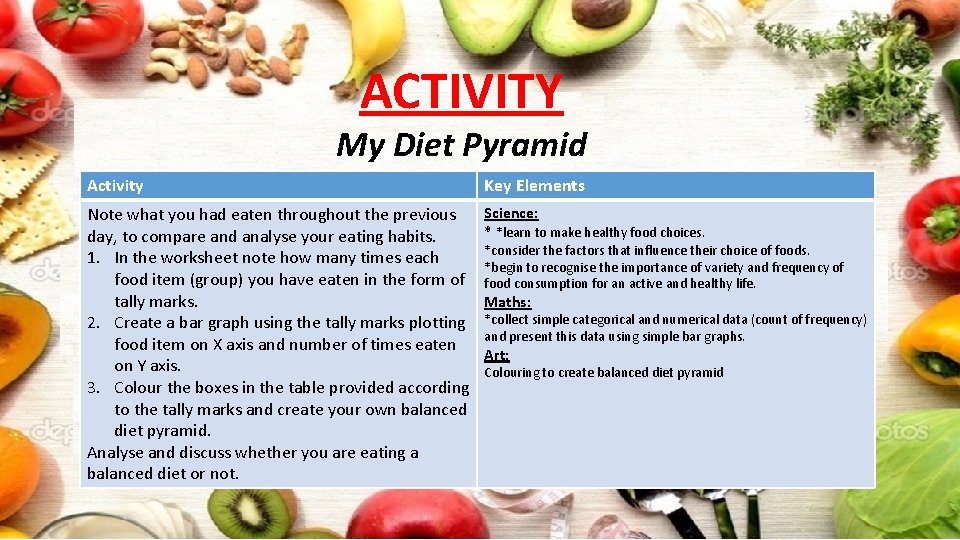 ACTIVITY

My Diet Pyramid

| Activity | Key Elements |
|---|---|
| Note what you had eaten throughout the previous day, to compare and analyse your eating habits. 1. In the worksheet note how many times each food item (group) you have eaten in the form of tally marks. 2. Create a bar graph using the tally marks plotting food item on X axis and number of times eaten on Y axis. 3. Colour the boxes in the table provided according to the tally marks and create your own balanced diet pyramid. Analyse and discuss whether you are eating a balanced diet or not. | Science: * *learn to make healthy food choices. *consider the factors that influence their choice of foods. *begin to recognise the importance of variety and frequency of food consumption for an active and healthy life. Maths: *collect simple categorical and numerical data (count of frequency) and present this data using simple bar graphs. Art: Colouring to create balanced diet pyramid |